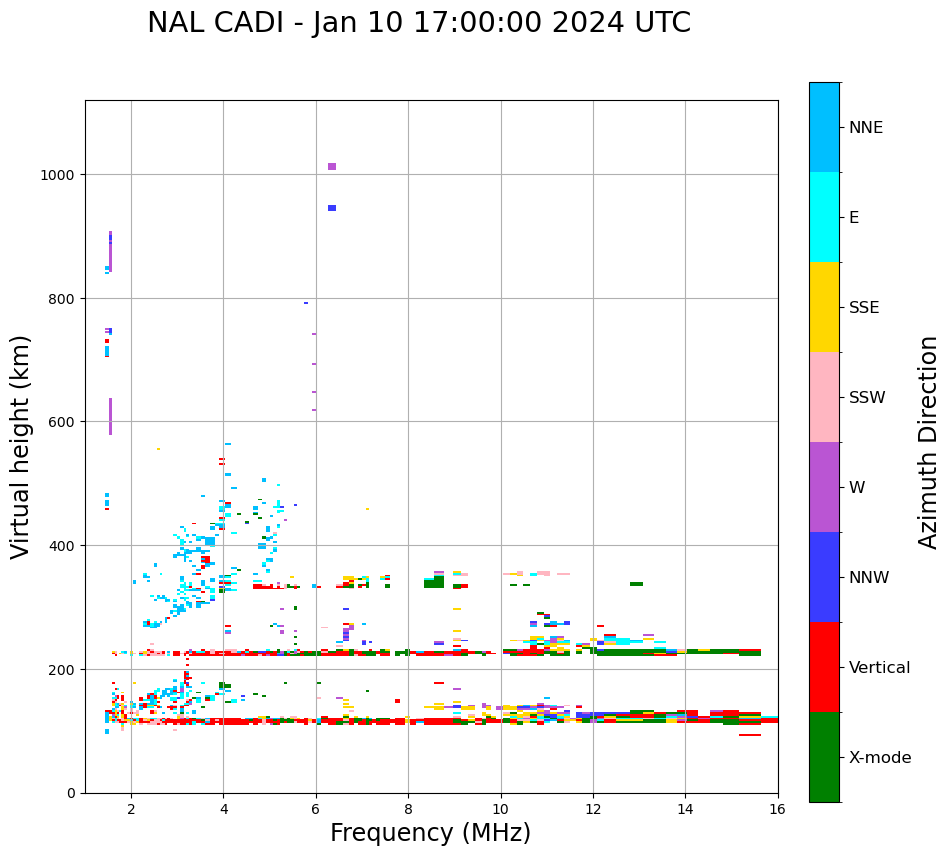 NAL CADI - Jan 10 17:00:00 2024 UTC

Virtual height (km)

1000
800
600
400
200
0

2
4
6
8
10
12
14
16

Frequency (MHz)

NNE
E
SSE
SSW
W
NNW
Vertical
X-mode

Azimuth Direction